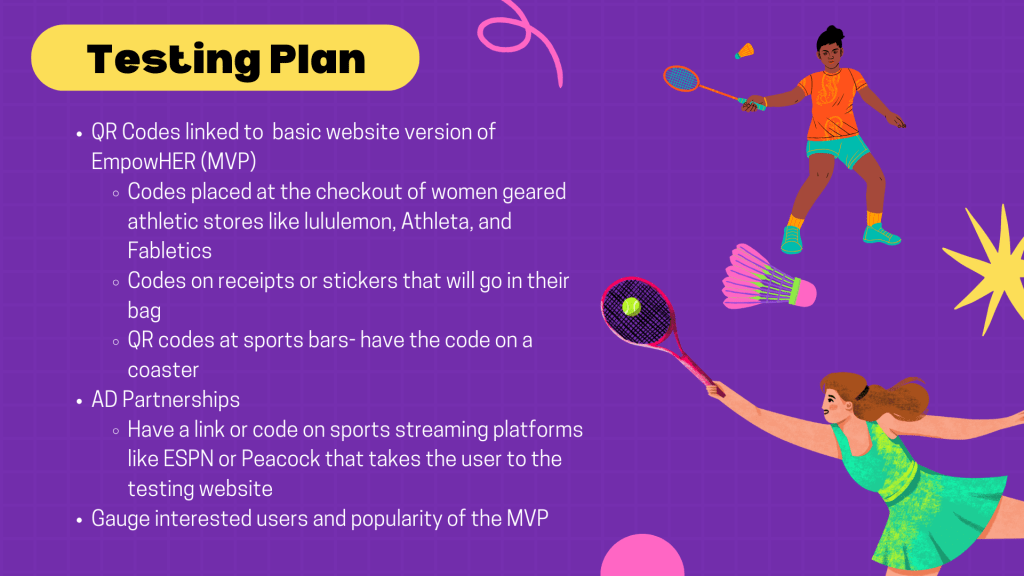 Testing Plan

- QR Codes linked to basic website version of EmpowHER (MVP)
  - Codes placed at the checkout of women geared athletic stores like lululemon, Athleta, and Fabletics
  - Codes on receipts or stickers that will go in their bag
  - QR codes at sports bars- have the code on a coaster
- AD Partnerships
  - Have a link or code on sports streaming platforms like ESPN or Peacock that takes the user to the testing website
- Gauge interested users and popularity of the MVP